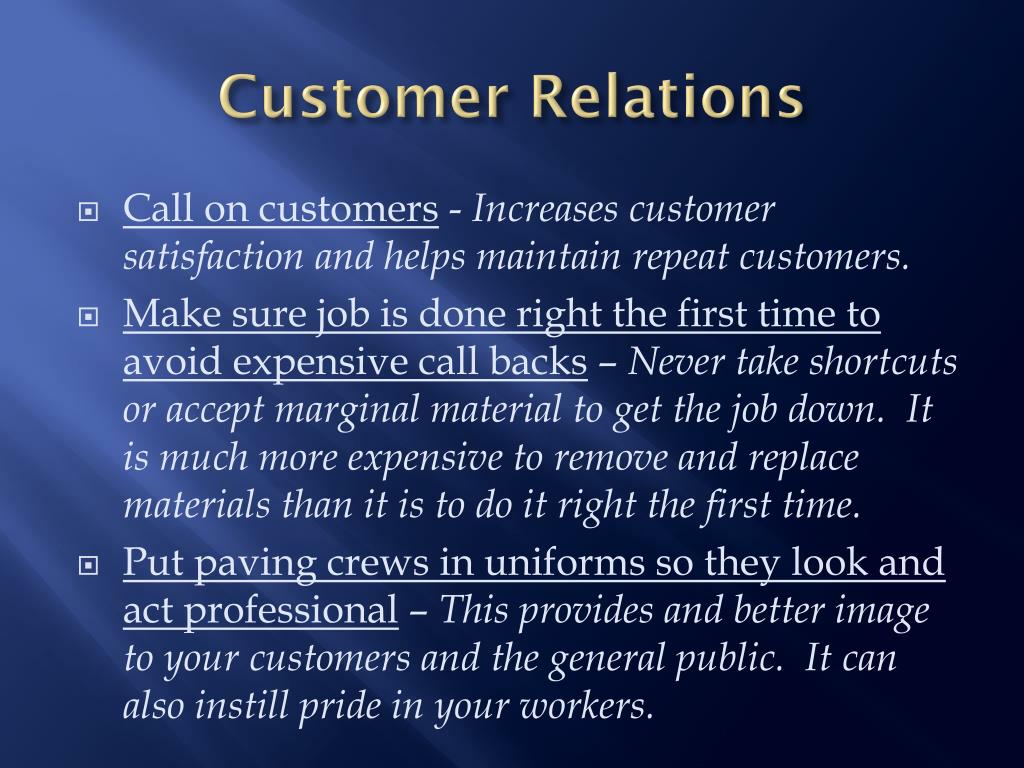 Customer Relations

Call on customers - Increases customer satisfaction and helps maintain repeat customers.

Make sure job is done right the first time to avoid expensive call backs – Never take shortcuts or accept marginal material to get the job down. It is much more expensive to remove and replace materials than it is to do it right the first time.

Put paving crews in uniforms so they look and act professional – This provides and better image to your customers and the general public. It can also instill pride in your workers.